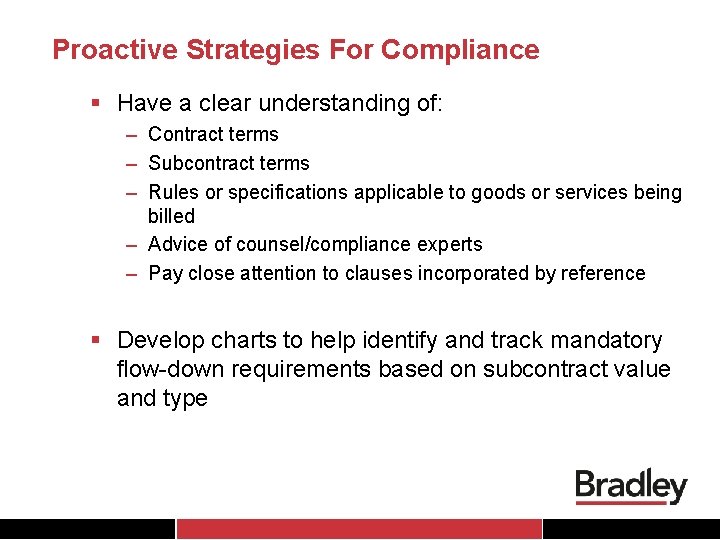 Proactive Strategies For Compliance

▪ Have a clear understanding of:
– Contract terms
– Subcontract terms
– Rules or specifications applicable to goods or services being billed
– Advice of counsel/compliance experts
– Pay close attention to clauses incorporated by reference

▪ Develop charts to help identify and track mandatory flow-down requirements based on subcontract value and type

Bradley